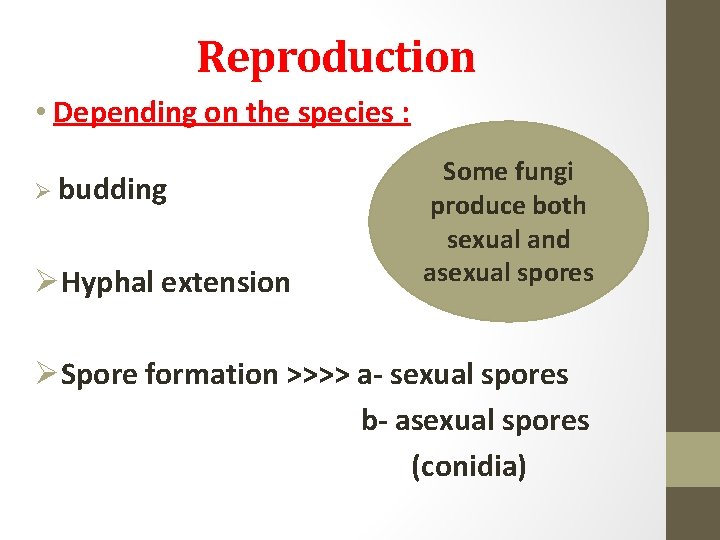 Reproduction

• Depending on the species :

➢ budding

Some fungi produce both sexual and asexual spores

➢ Hyphal extension

➢ Spore formation >>>> a- sexual spores
b- asexual spores
(conidia)